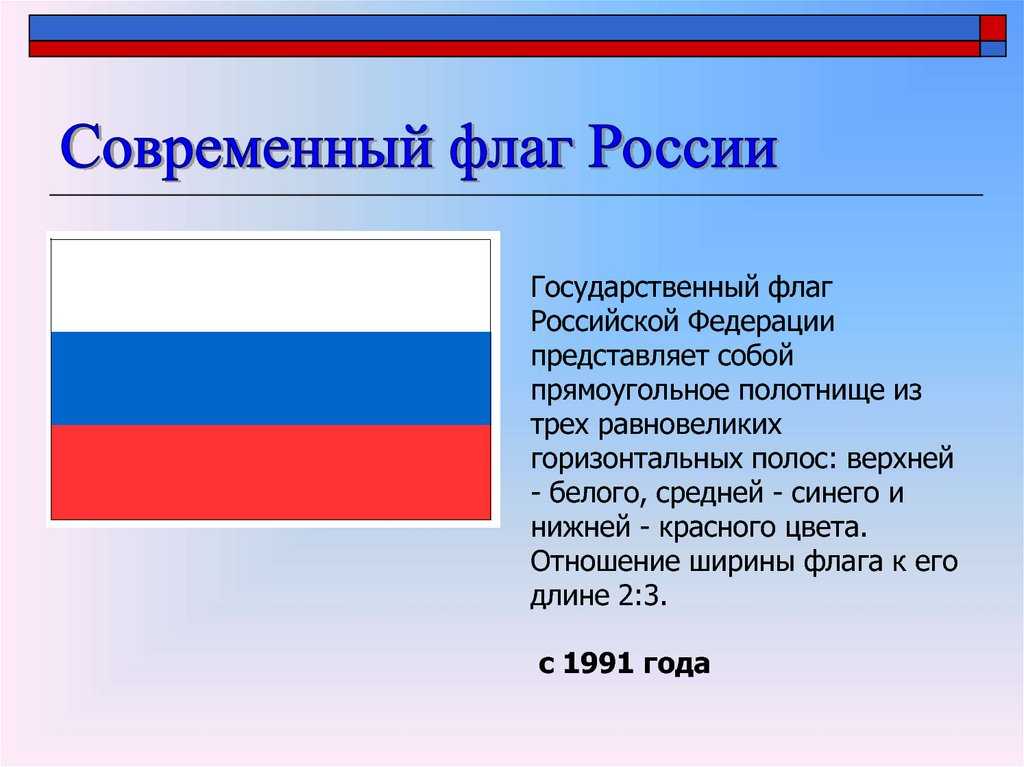 Современный флаг России

Государственный флаг Российской Федерации представляет собой прямоугольное полотнище из трех равновеликих горизонтальных полос: верхней - белого, средней - синего и нижней - красного цвета. Отношение ширины флага к его длине 2:3.

с 1991 года